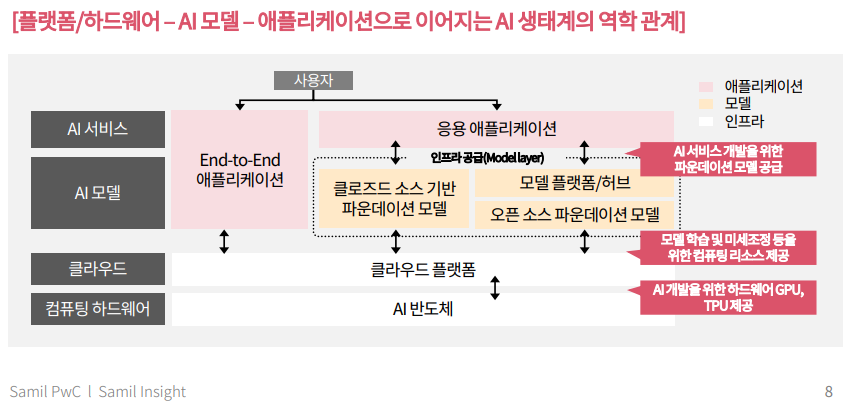 [플랫폼/하드웨어 – AI 모델 – 애플리케이션으로 이어지는 AI 생태계의 역학 관계]

사용자

애플리케이션
모델
인프라

AI 서비스
AI 모델
클라우드
컴퓨팅 하드웨어

End-to-End 애플리케이션

응용 애플리케이션

인프라 공급(Model layer)

클로즈드 소스 기반 파운데이션 모델

모델 플랫폼/허브

오픈 소스 파운데이션 모델

클라우드 플랫폼

AI 반도체

AI 서비스 개발을 위한 파운데이션 모델 공급

모델 학습 및 미세조정 등을 위한 컴퓨팅 리소스 제공

AI 개발을 위한 하드웨어 GPU, TPU 제공

Samil PwC l Samil Insight

8